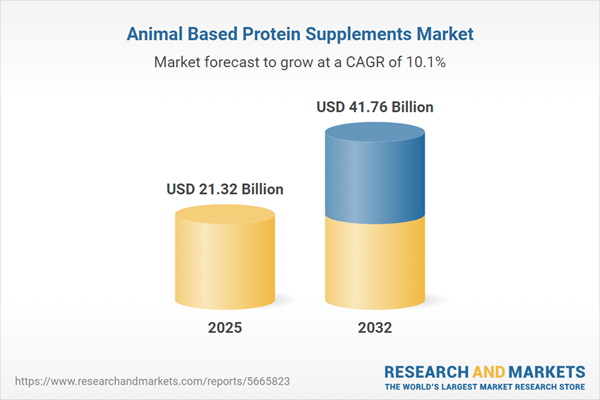 Animal Based Protein Supplements Market

Market forecast to grow at a CAGR of 10.1%

USD 21.32 Billion

USD 41.76 Billion

2025

2032

https://www.researchandmarkets.com/reports/5665823

RESEARCH AND MARKETS
THE WORLD'S LARGEST MARKET RESEARCH STORE